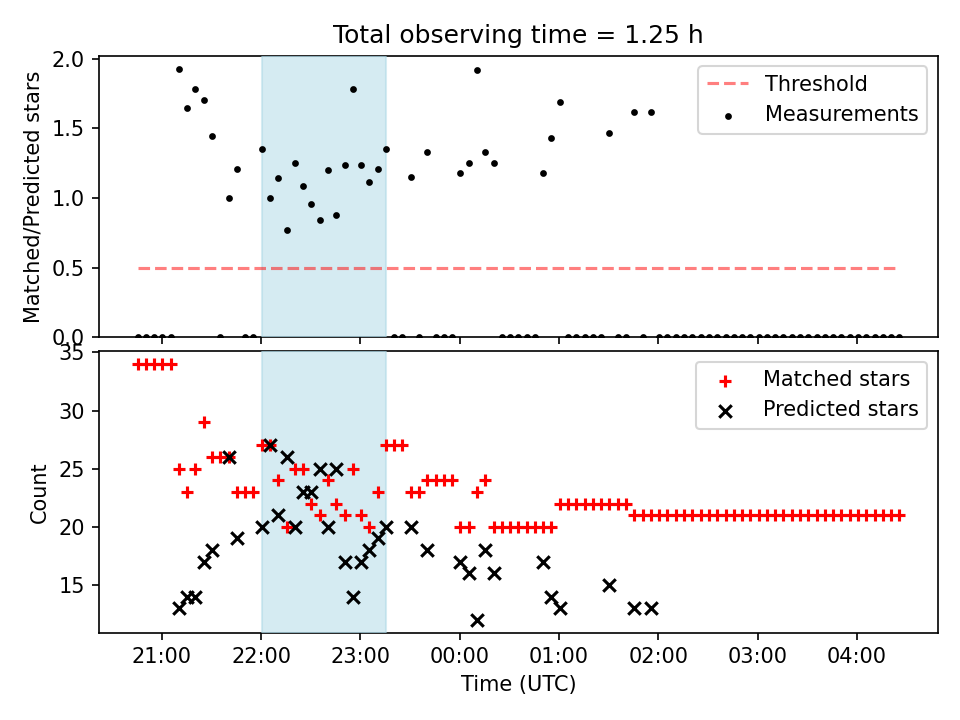 Total observing time = 1.25 h

Matched/Predicted stars

2.0
1.5
1.0
0.5
0.0

Threshold
Measurements

Count

35
30
25
20
15

Matched stars
Predicted stars

21:00
22:00
23:00
00:00
01:00
02:00
03:00
04:00

Time (UTC)